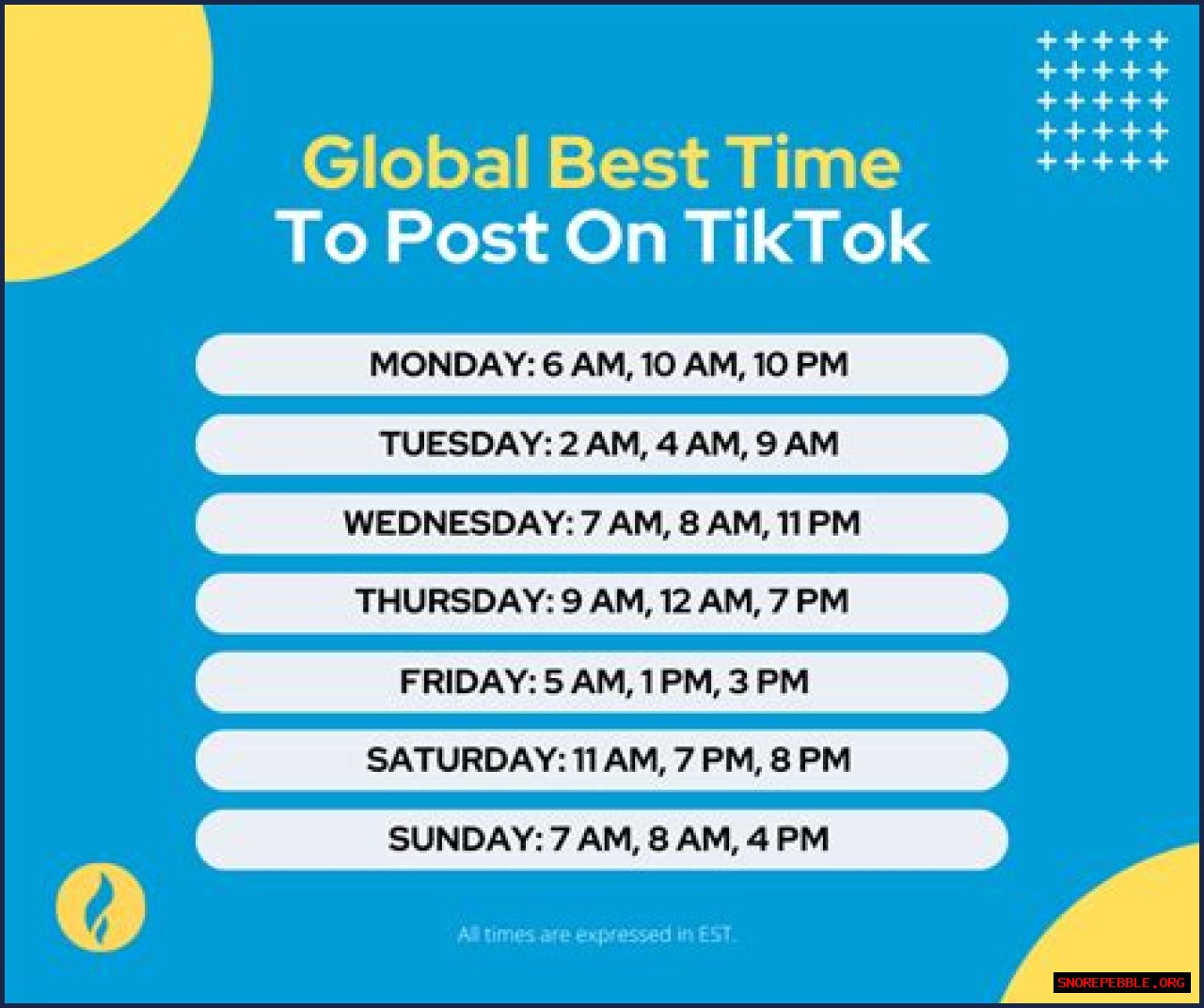 Global Best Time
To Post On TikTok

MONDAY: 6 AM, 10 AM, 10 PM

TUESDAY: 2 AM, 4 AM, 9 AM

WEDNESDAY: 7 AM, 8 AM, 11 PM

THURSDAY: 9 AM, 12 AM, 7 PM

FRIDAY: 5 AM, 1 PM, 3 PM

SATURDAY: 11 AM, 7 PM, 8 PM

SUNDAY: 7 AM, 8 AM, 4 PM

All times are expressed in EST.

SNOREPEBBLE.ORG